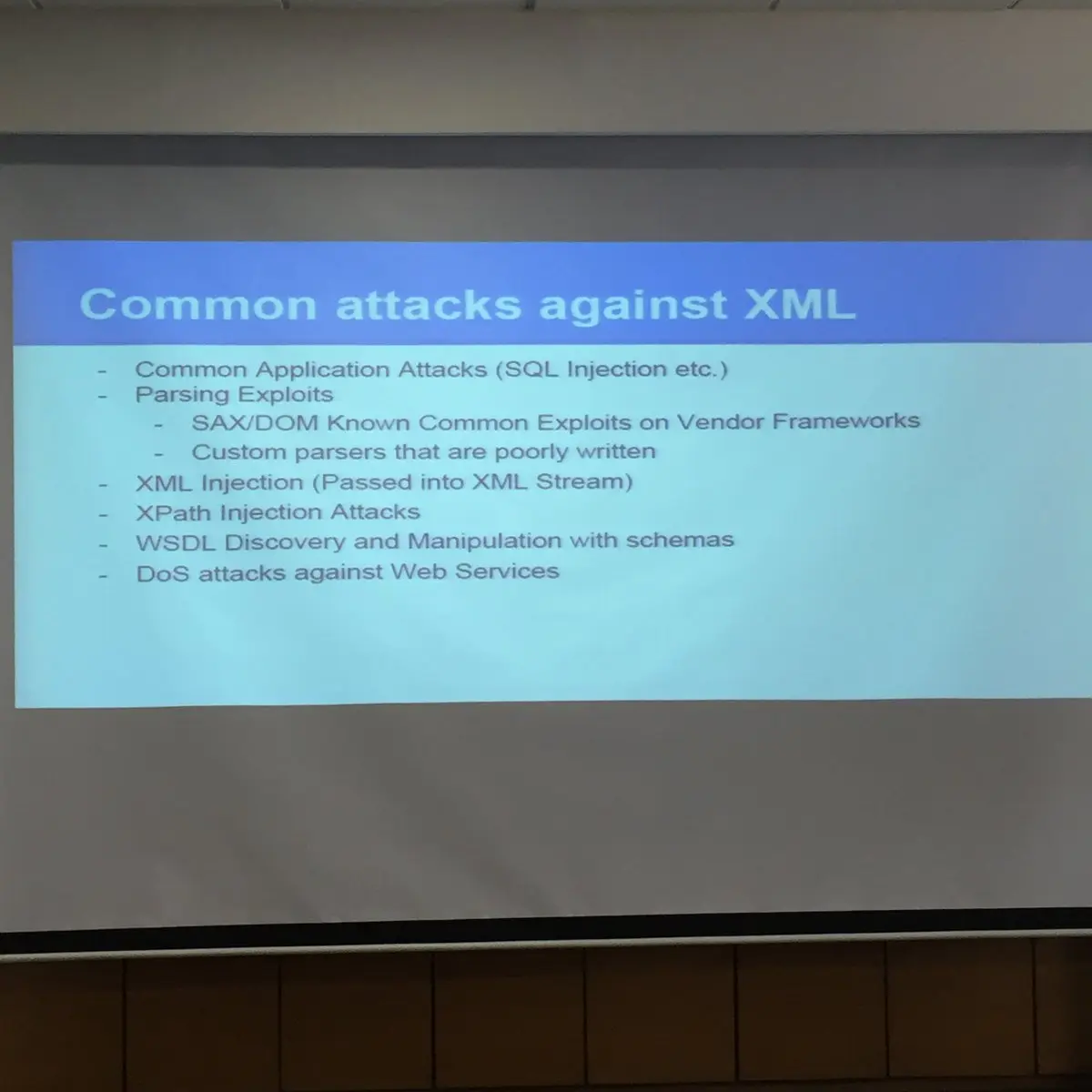 Common attacks against XML

- Common Application Attacks (SQL Injection etc.)
- Parsing Exploits
  - SAX/DOM Known Common Exploits on Vendor Frameworks
  - Custom parsers that are poorly written
- XML Injection (Passed into XML Stream)
- XPath Injection Attacks
- WSDL Discovery and Manipulation with schemas
- DoS attacks against Web Services